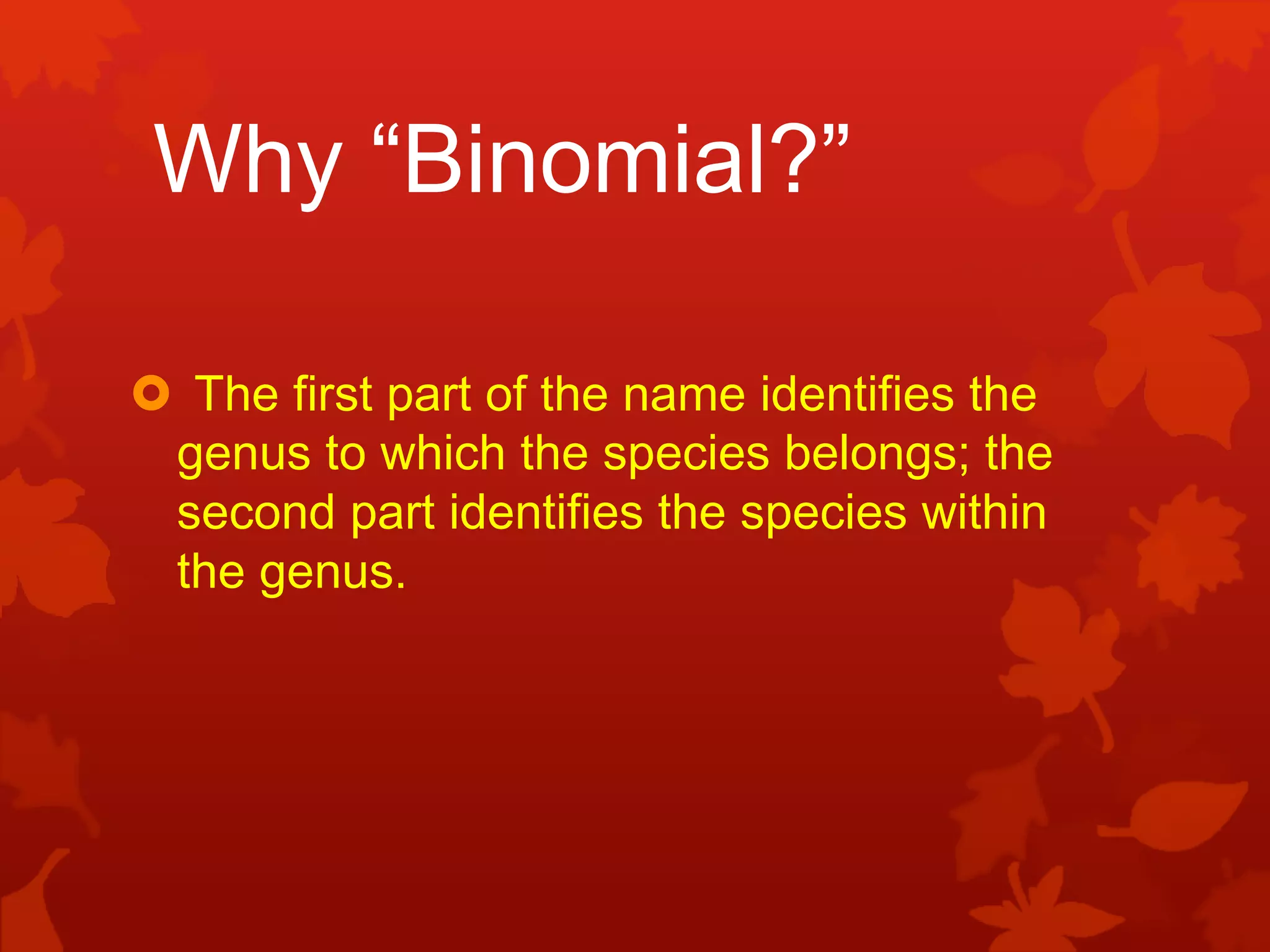 Why “Binomial?”

The first part of the name identifies the genus to which the species belongs; the second part identifies the species within the genus.